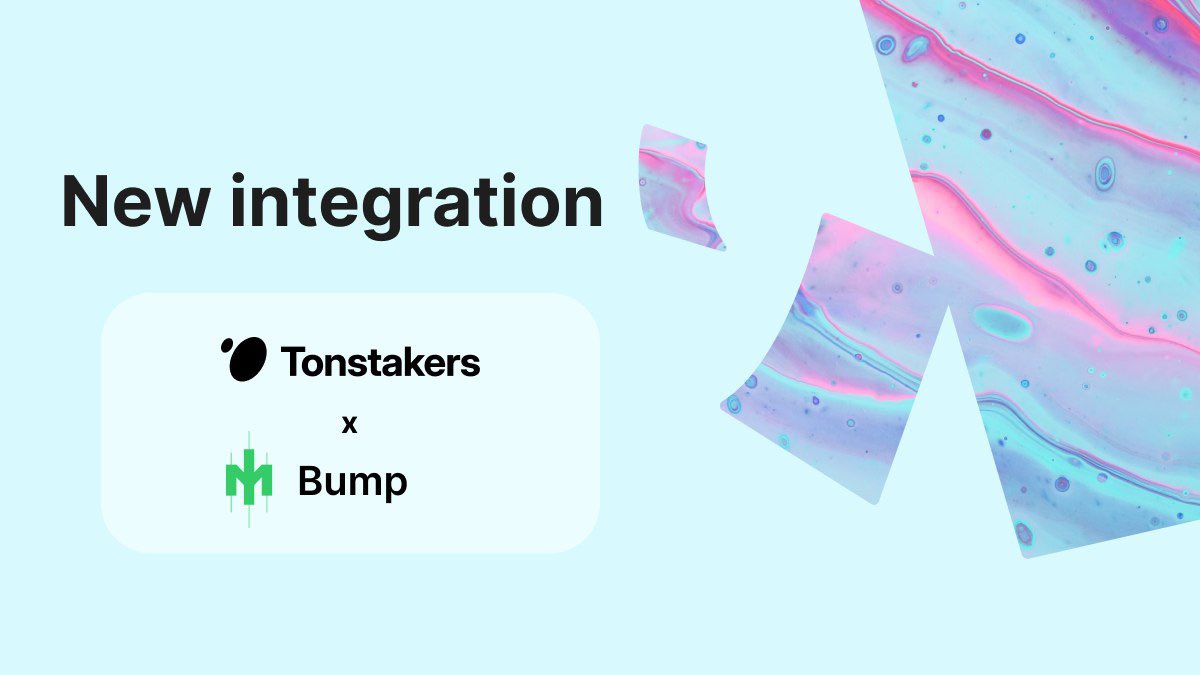 New integration

Tonstakers

x

Bump